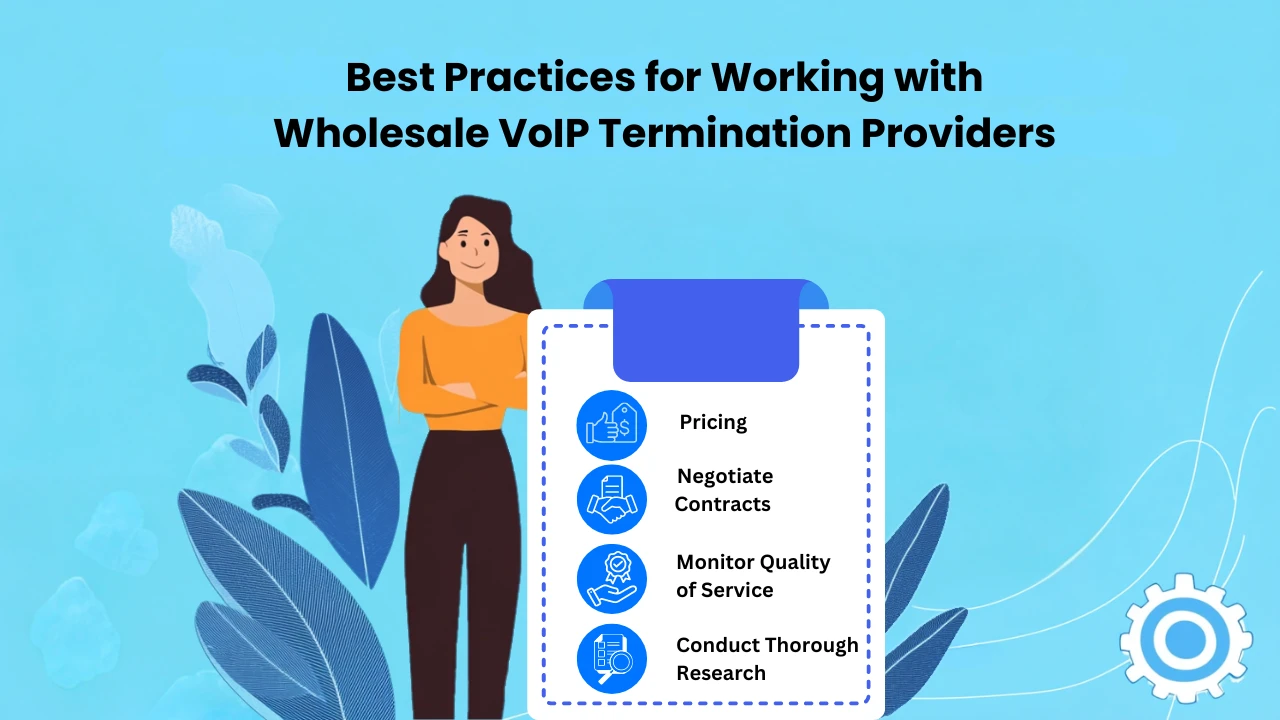 Best Practices for Working with Wholesale VoIP Termination Providers

Pricing

Negotiate Contracts

Monitor Quality of Service

Conduct Thorough Research